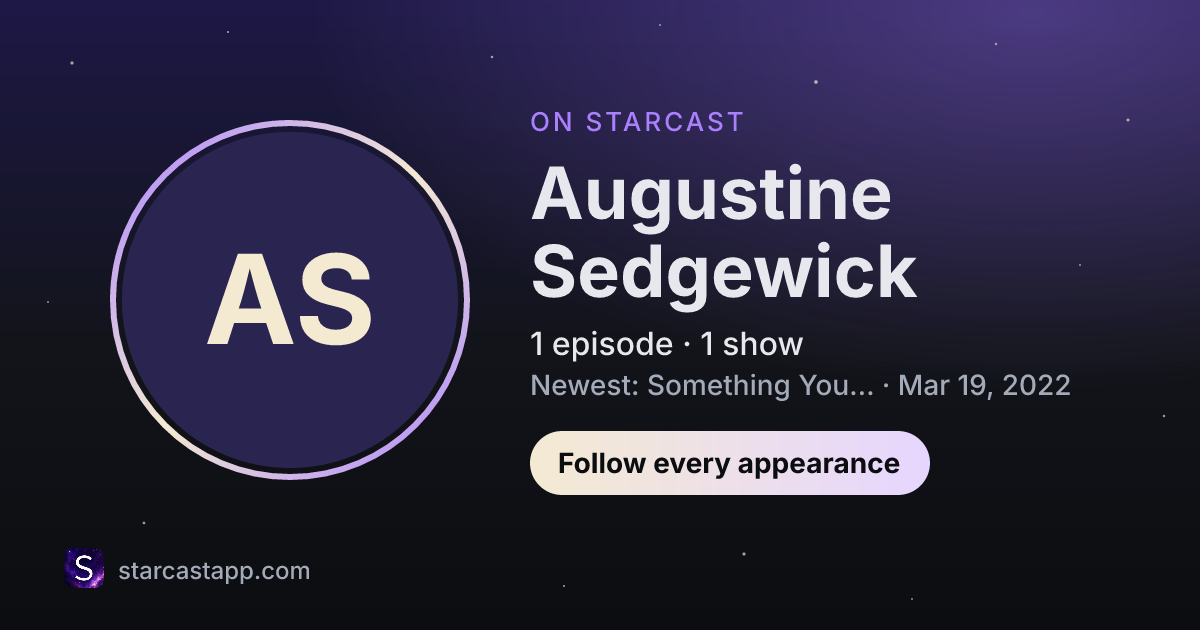 AS

ON STARCAST

Augustine Sedgewick

1 episode · 1 show

Newest: Something You... · Mar 19, 2022

Follow every appearance

S

starcastapp.com